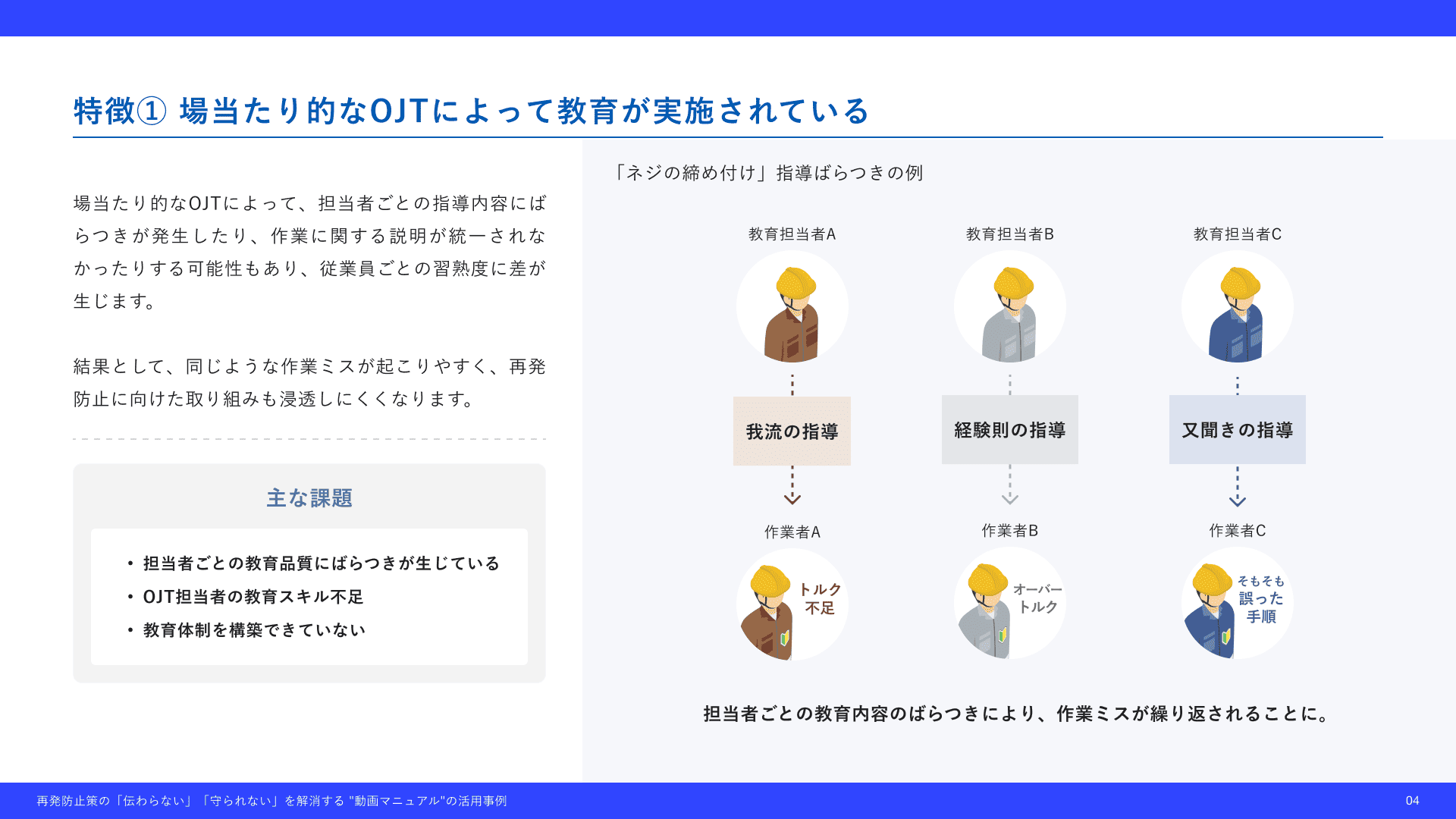 特徴① 場当たり的なOJTによって教育が実施されている

場当たり的なOJTによって、担当者ごとの指導内容にばらつきが発生したり、作業に関する説明が統一されなかったりする可能性もあり、従業員ごとの習熟度に差が生じます。

結果として、同じような作業ミスが起こりやすく、再発防止に向けた取り組みも浸透しにくくなります。

主な課題

・担当者ごとの教育品質にばらつきが生じている
・OJT担当者の教育スキル不足
・教育体制を構築できていない

「ネジの締め付け」指導ばらつきの例

教育担当者A
我流の指導
作業者A
トルク不足

教育担当者B
経験則の指導
作業者B
オーバートルク

教育担当者C
又聞きの指導
作業者C
そもそも誤った手順

担当者ごとの教育内容のばらつきにより、作業ミスが繰り返されることに。

再発防止策の「伝わらない」「守られない」を解消する "動画マニュアル"の活用事例
04